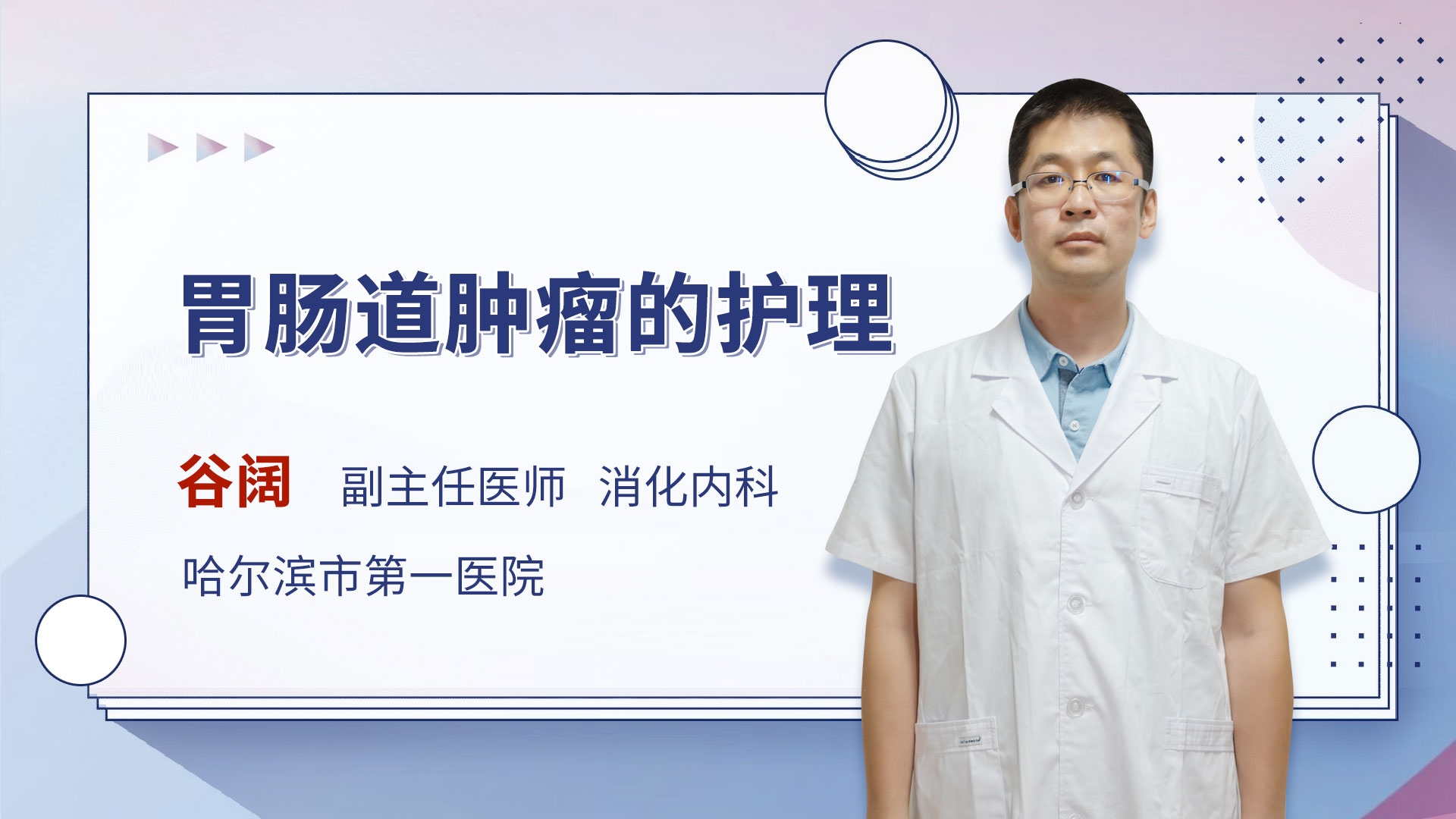 胃肠道肿瘤的护理

谷阔 副主任医师 消化内科

哈尔滨市第一医院